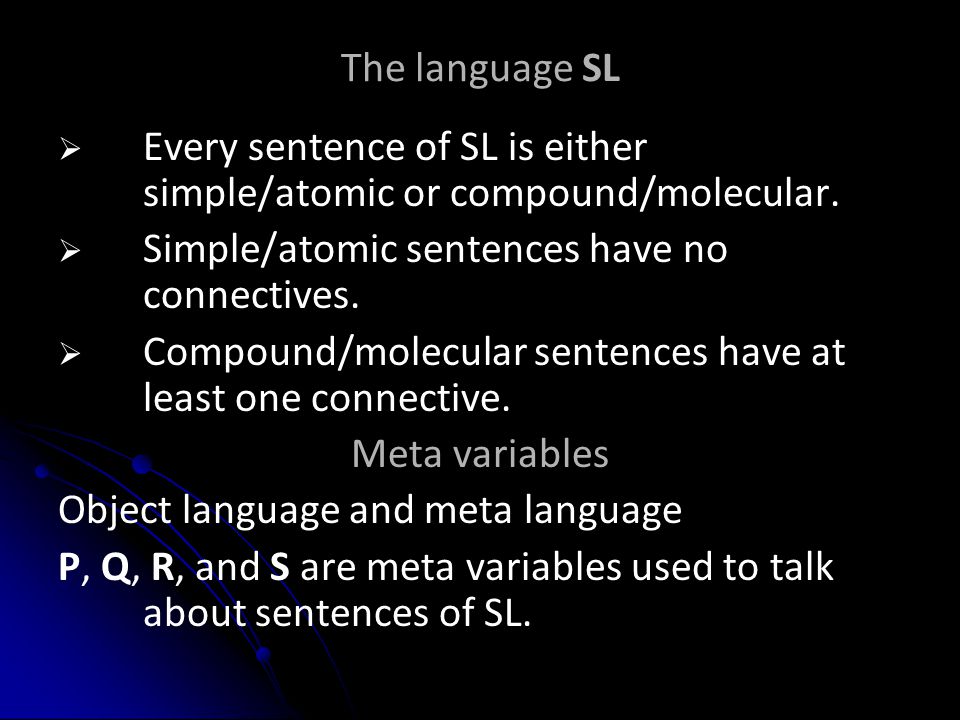 The language SL

➢ Every sentence of SL is either simple/atomic or compound/molecular.

➢ Simple/atomic sentences have no connectives.

➢ Compound/molecular sentences have at least one connective.

Meta variables

Object language and meta language

P, Q, R, and S are meta variables used to talk about sentences of SL.